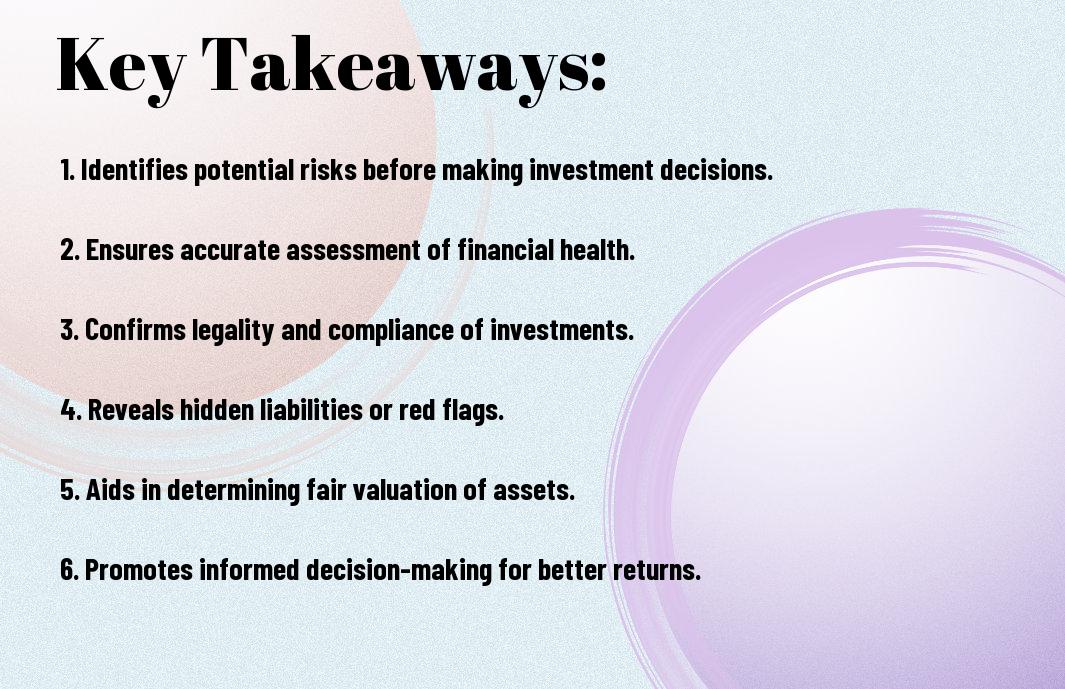 Key Takeaways:

1. Identifies potential risks before making investment decisions.

2. Ensures accurate assessment of financial health.

3. Confirms legality and compliance of investments.

4. Reveals hidden liabilities or red flags.

5. Aids in determining fair valuation of assets.

6. Promotes informed decision-making for better returns.